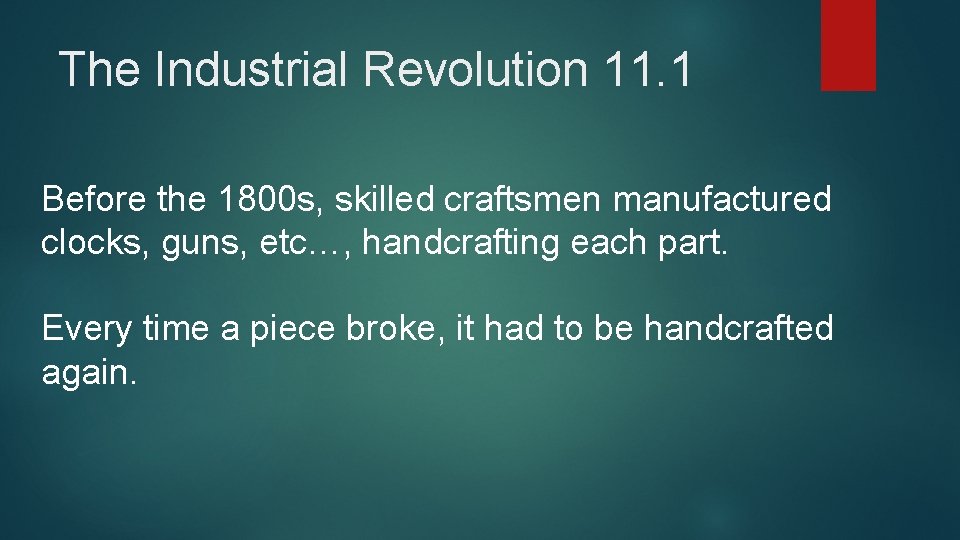 The Industrial Revolution 11.1

Before the 1800s, skilled craftsmen manufactured clocks, guns, etc…, handcrafting each part.

Every time a piece broke, it had to be handcrafted again.